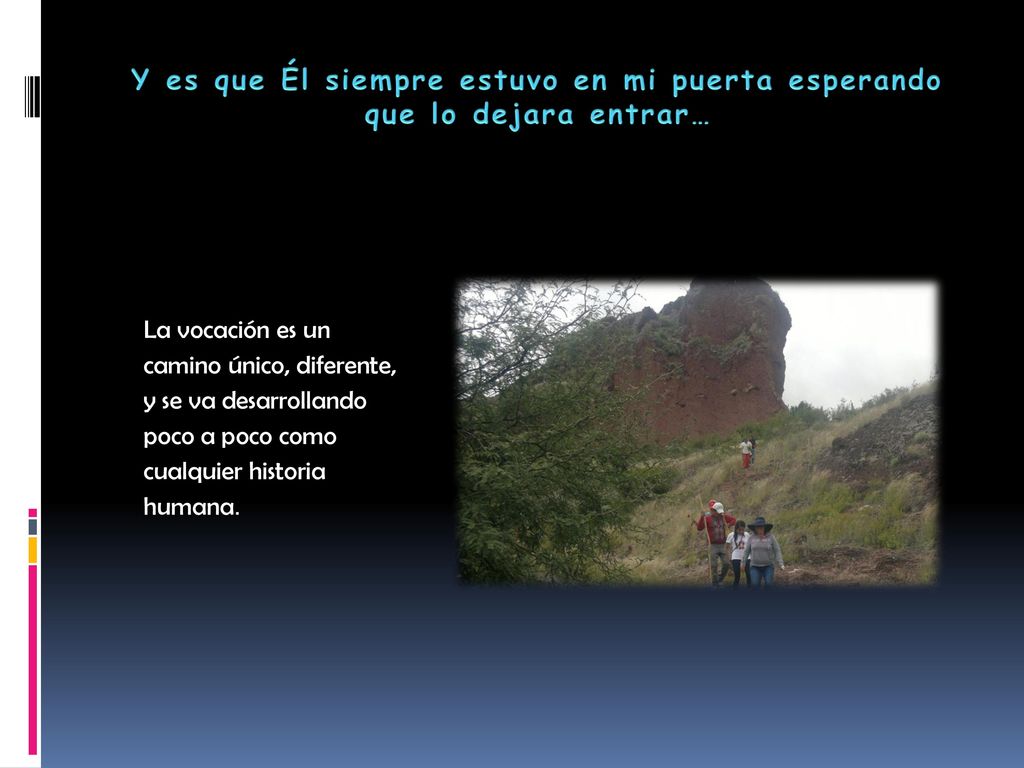 Y es que Él siempre estuvo en mi puerta esperando que lo dejara entrar…

La vocación es un camino único, diferente, y se va desarrollando poco a poco como cualquier historia humana.